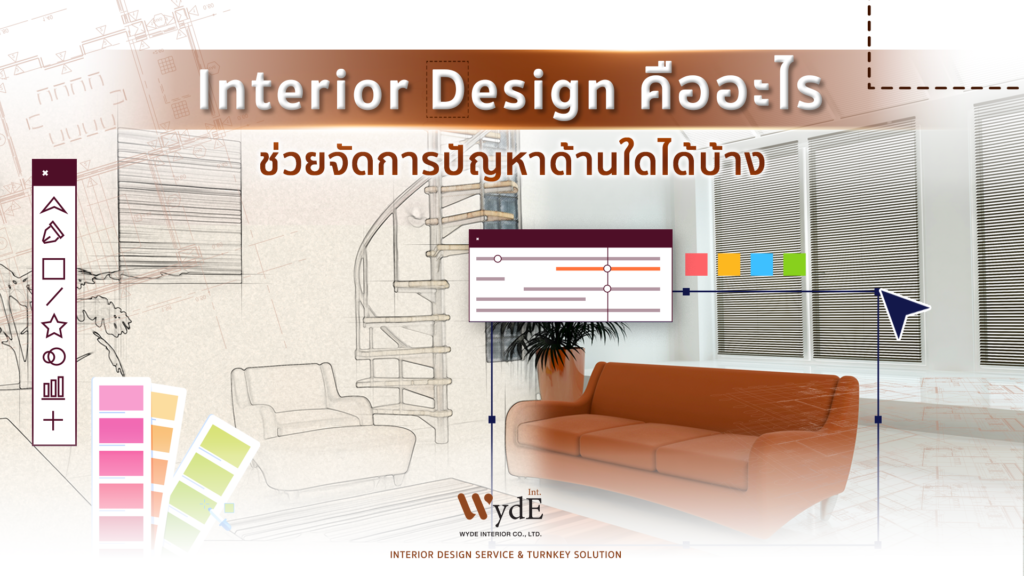 Interior Design คืออะไร

ช่วยจัดการปัญหาด้านใดได้บ้าง

WydE Int.

WYDE INTERIOR CO., LTD.

INTERIOR DESIGN SERVICE & TURNKEY SOLUTION